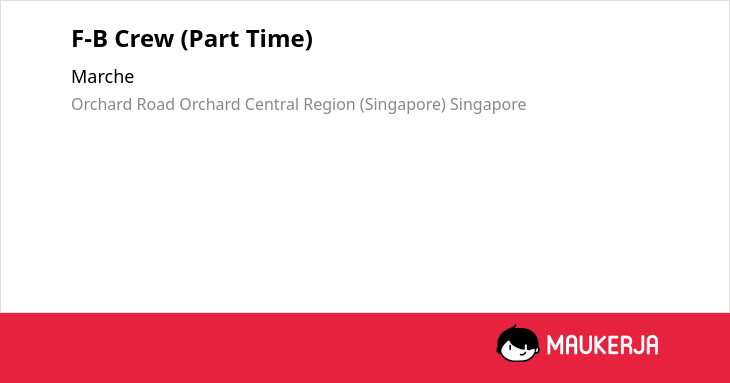 F-B Crew (Part Time)

Marche

Orchard Road Orchard Central Region (Singapore) Singapore

MAUKERJA